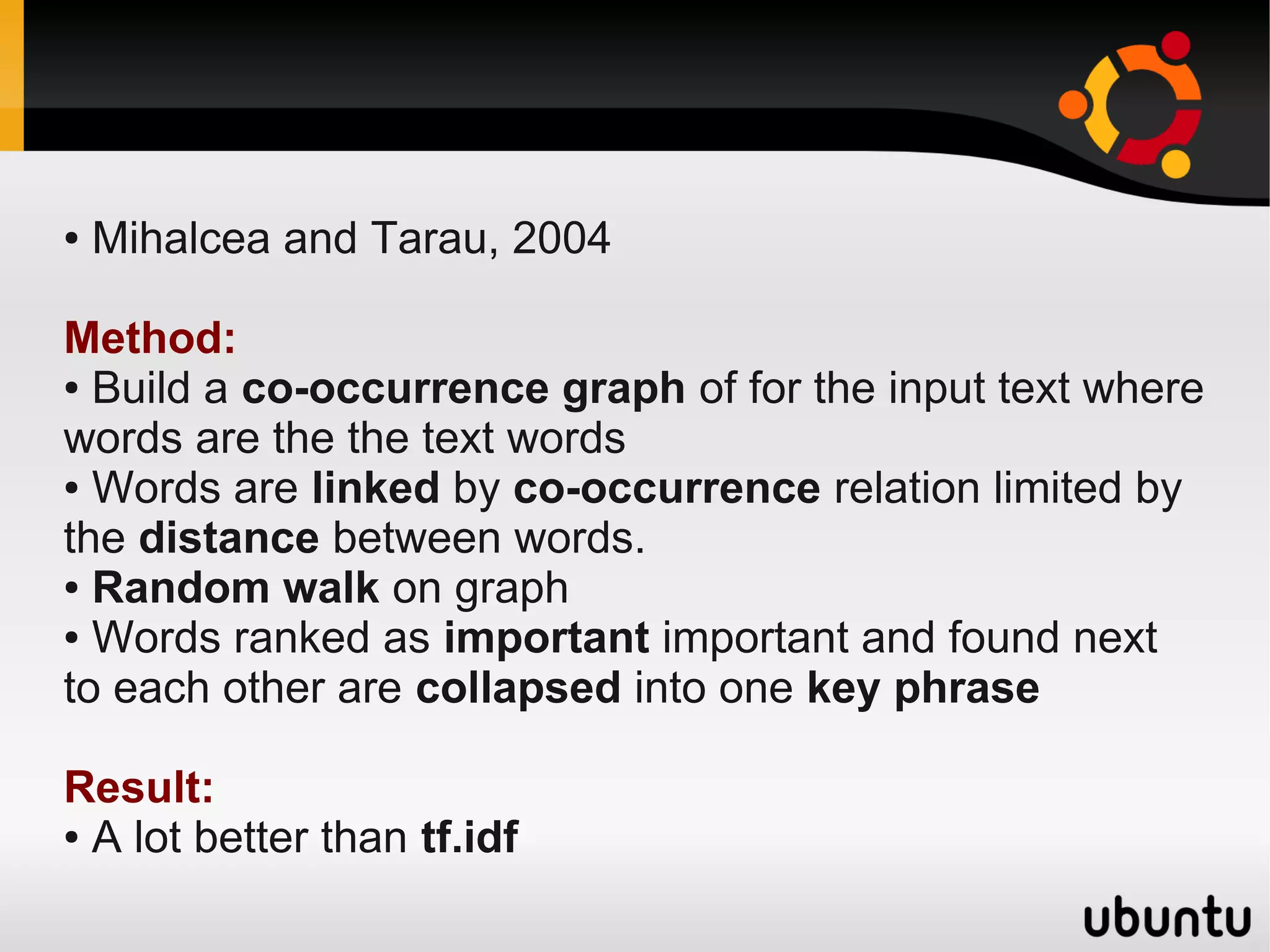 • Mihalcea and Tarau, 2004

Method:
• Build a co-occurrence graph of for the input text where words are the the text words
• Words are linked by co-occurrence relation limited by the distance between words.
• Random walk on graph
• Words ranked as important important and found next to each other are collapsed into one key phrase

Result:
• A lot better than tf.idf

ubuntu